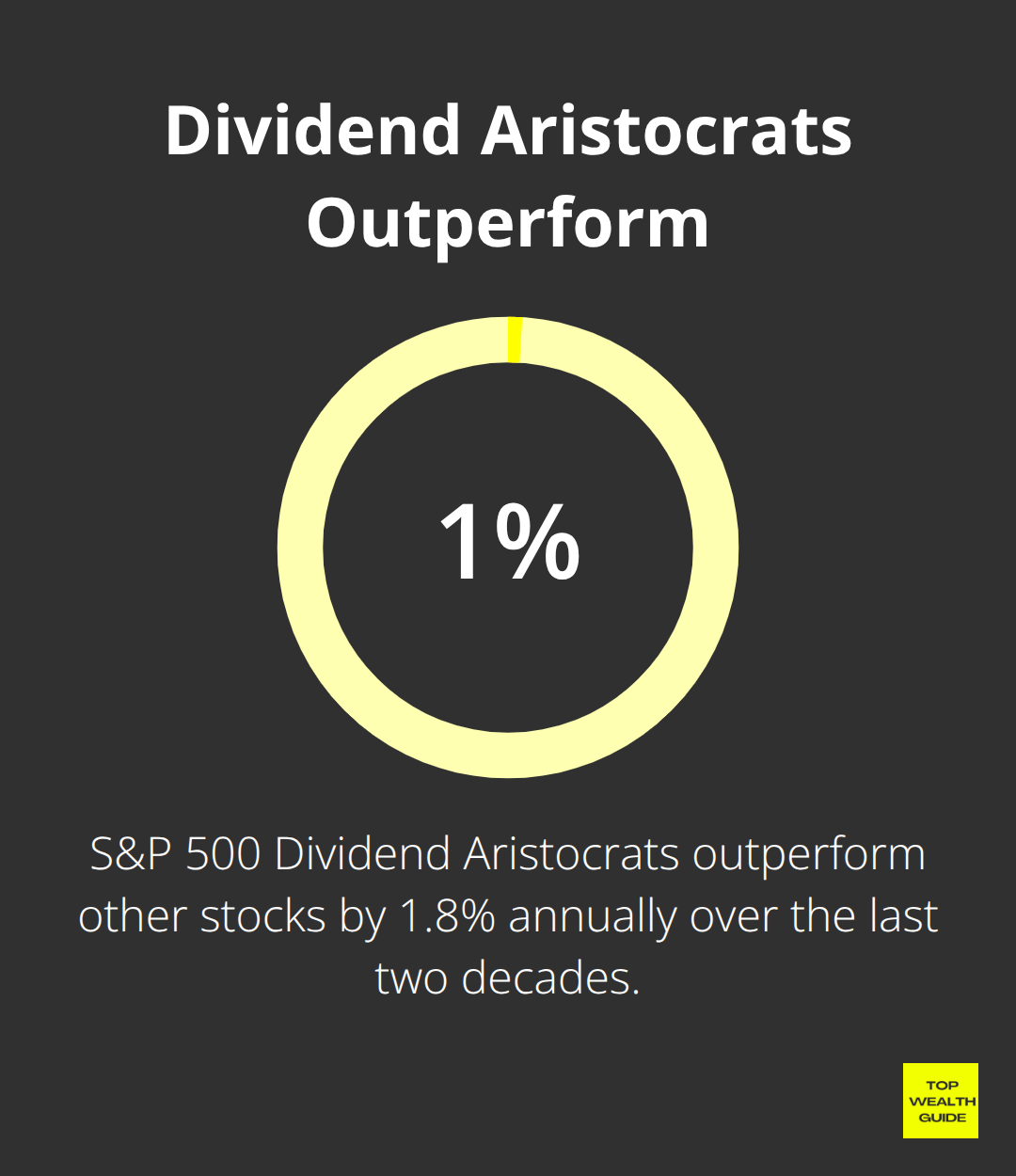 Dividend Aristocrats Outperform

1%

S&P 500 Dividend Aristocrats outperform other stocks by 1.8% annually over the last two decades.

TOP
WEALTH
GUIDE